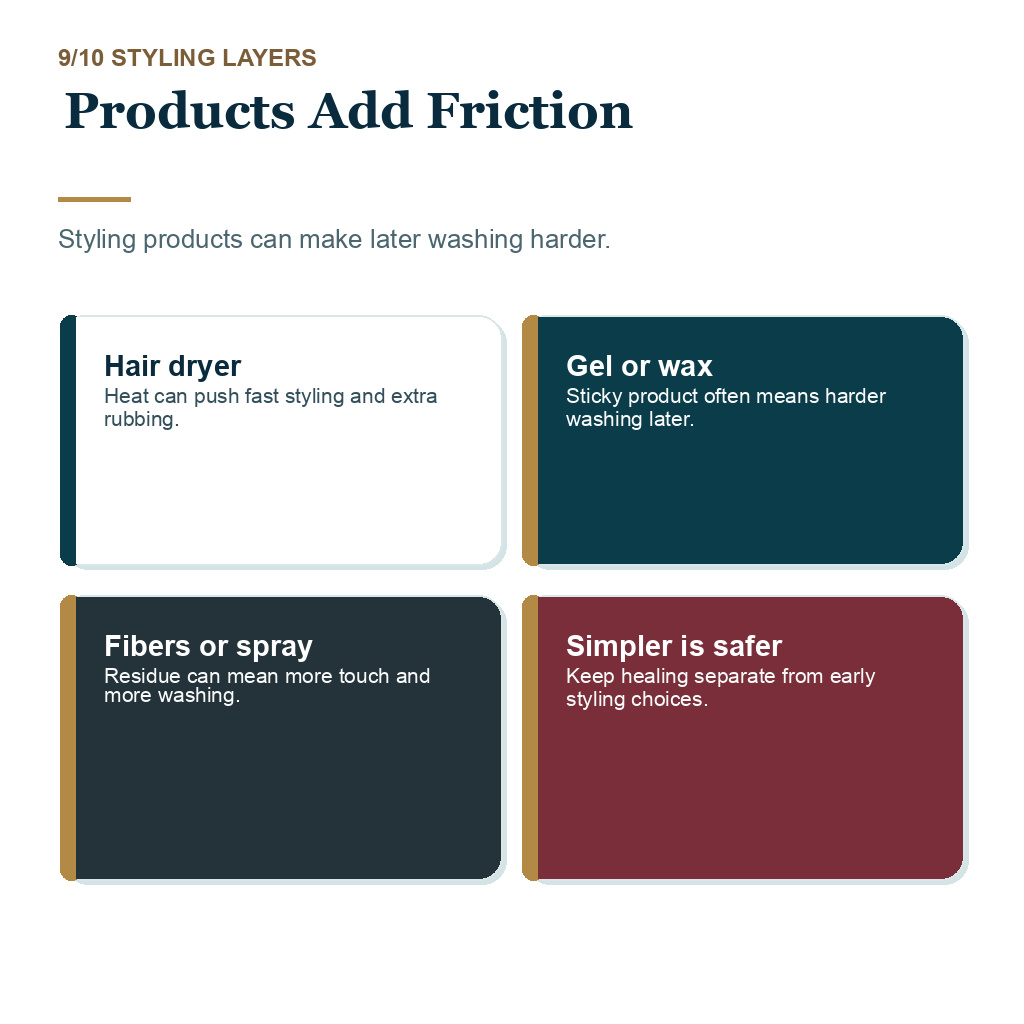 9/10 STYLING LAYERS

Products Add Friction

Styling products can make later washing harder.

Hair dryer
Heat can push fast styling and extra rubbing.

Gel or wax
Sticky product often means harder washing later.

Fibers or spray
Residue can mean more touch and more washing.

Simpler is safer
Keep healing separate from early styling choices.